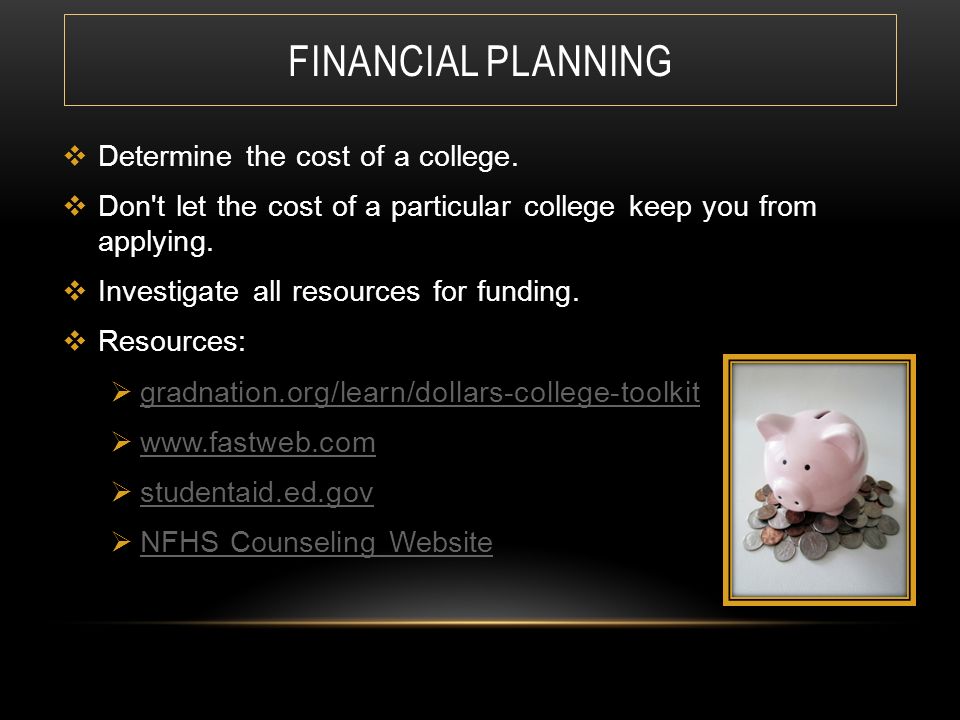 FINANCIAL PLANNING

❖ Determine the cost of a college.

❖ Don't let the cost of a particular college keep you from applying.

❖ Investigate all resources for funding.

❖ Resources:

➢ gradnation.org/learn/dollars-college-toolkit

➢ www.fastweb.com

➢ studentaid.ed.gov

➢ NFHS Counseling Website